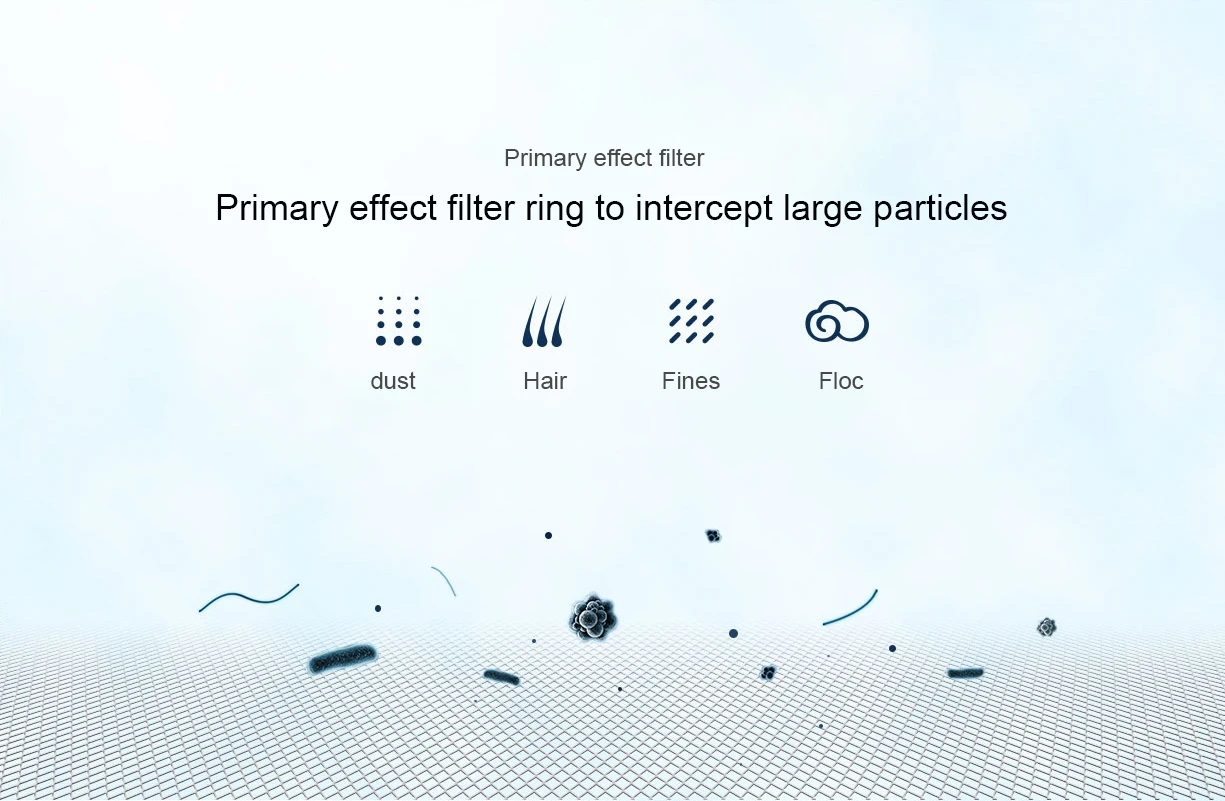 Primary effect filter

Primary effect filter ring to intercept large particles

dust

Hair

Fines

Floc